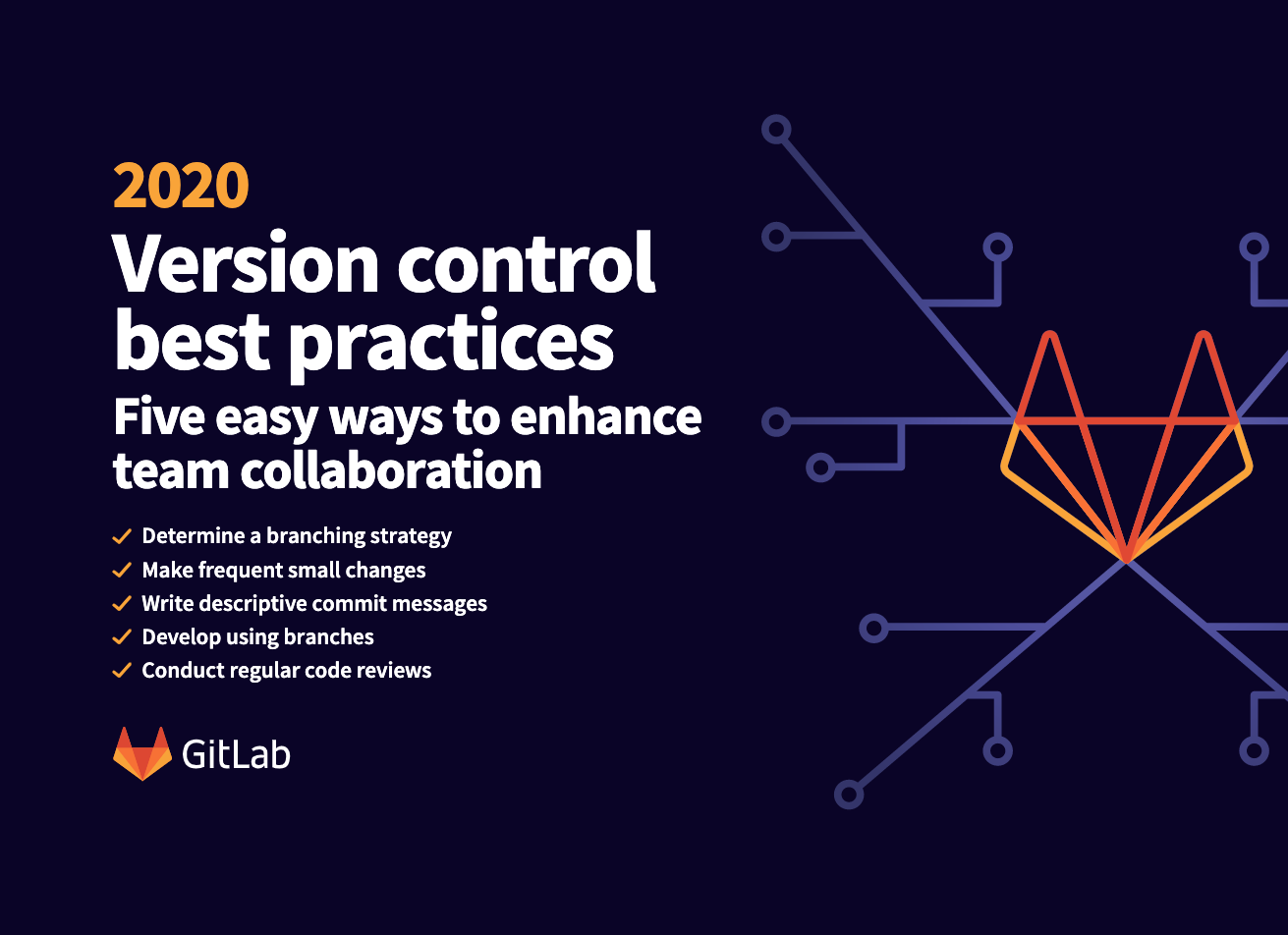 2020
Version control best practices
Five easy ways to enhance team collaboration

✓ Determine a branching strategy
✓ Make frequent small changes
✓ Write descriptive commit messages
✓ Develop using branches
✓ Conduct regular code reviews

GitLab